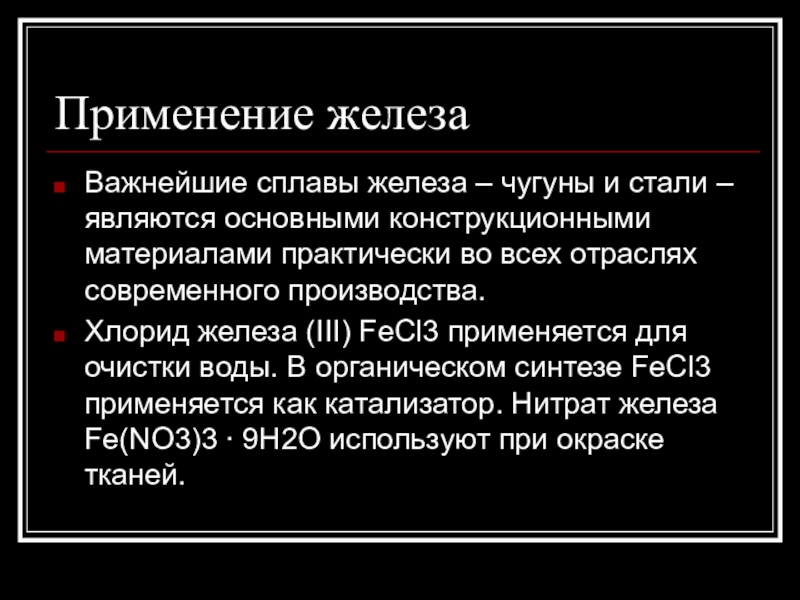 Применение железа

Важнейшие сплавы железа – чугуны и стали – являются основными конструкционными материалами практически во всех отраслях современного производства.

Хлорид железа (III) FeCl3 применяется для очистки воды. В органическом синтезе FeCl3 применяется как катализатор. Нитрат железа Fe(NO3)3 · 9H2O используют при окраске тканей.